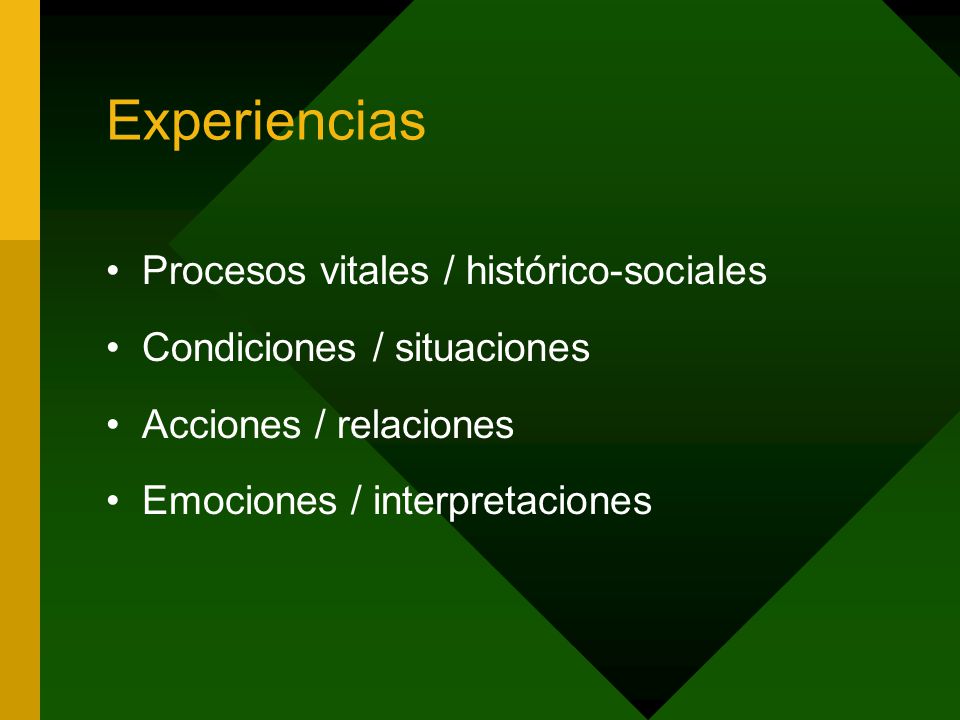 Experiencias

• Procesos vitales / histórico-sociales
• Condiciones / situaciones
• Acciones / relaciones
• Emociones / interpretaciones